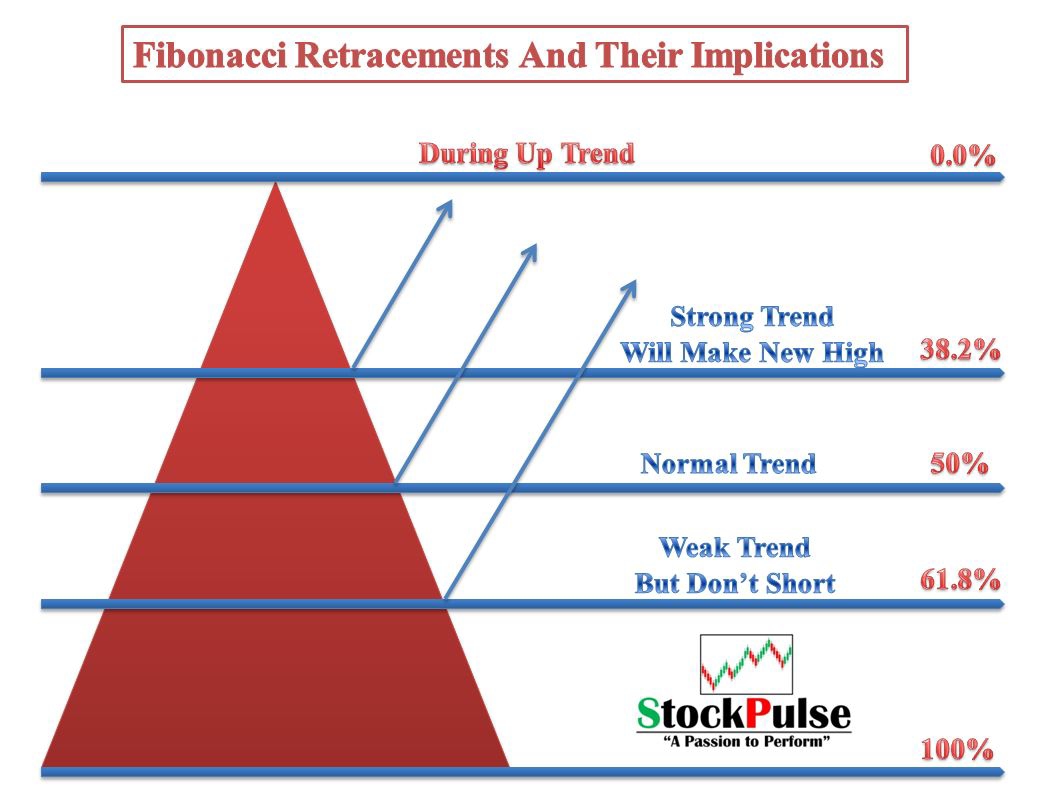 Fibonacci Retracements And Their Implications

During Up Trend

0.0%

Strong Trend
Will Make New High

38.2%

Normal Trend

50%

Weak Trend
But Don't Short

61.8%

StockPulse
"A Passion to Perform"

100%